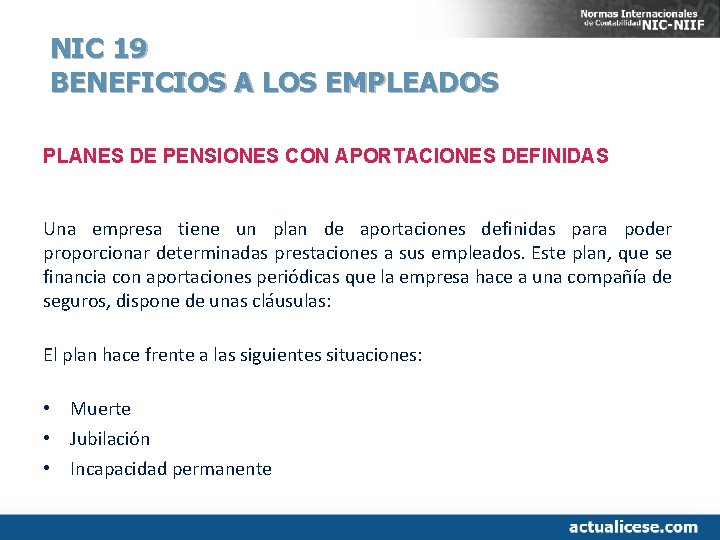 Normas Internacionales de Contabilidad NIC-NIIF

NIC 19
BENEFICIOS A LOS EMPLEADOS

PLANES DE PENSIONES CON APORTACIONES DEFINIDAS

Una empresa tiene un plan de aportaciones definidas para poder proporcionar determinadas prestaciones a sus empleados. Este plan, que se financia con aportaciones periódicas que la empresa hace a una compañía de seguros, dispone de unas cláusulas:

El plan hace frente a las siguientes situaciones:

• Muerte
• Jubilación
• Incapacidad permanente

actualicese.com